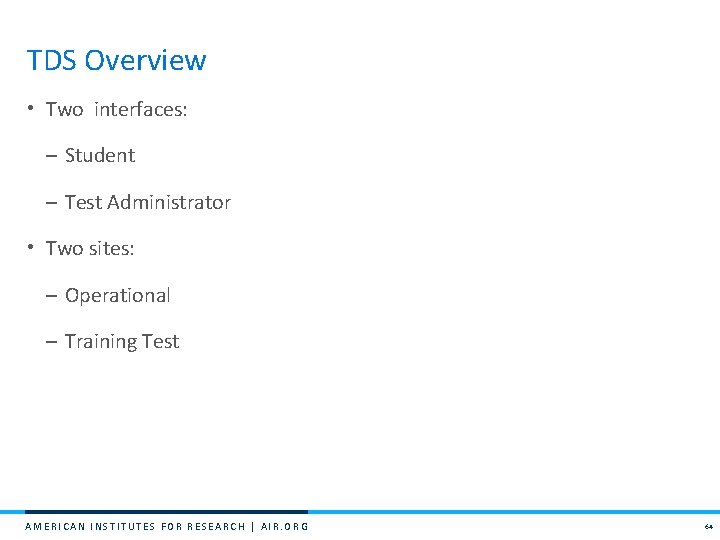 TDS Overview

• Two interfaces:

– Student

– Test Administrator

• Two sites:

– Operational

– Training Test

AMERICAN INSTITUTES FOR RESEARCH | AIR.ORG

64